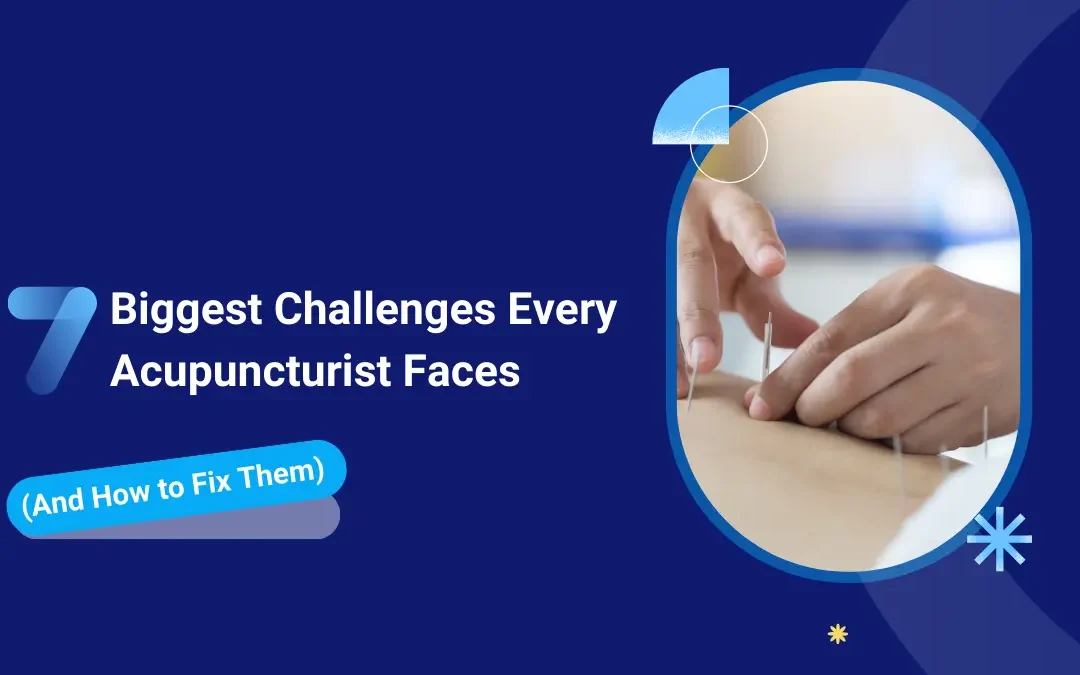 7 Biggest Challenges Every Acupuncturist Faces

(And How to Fix Them)